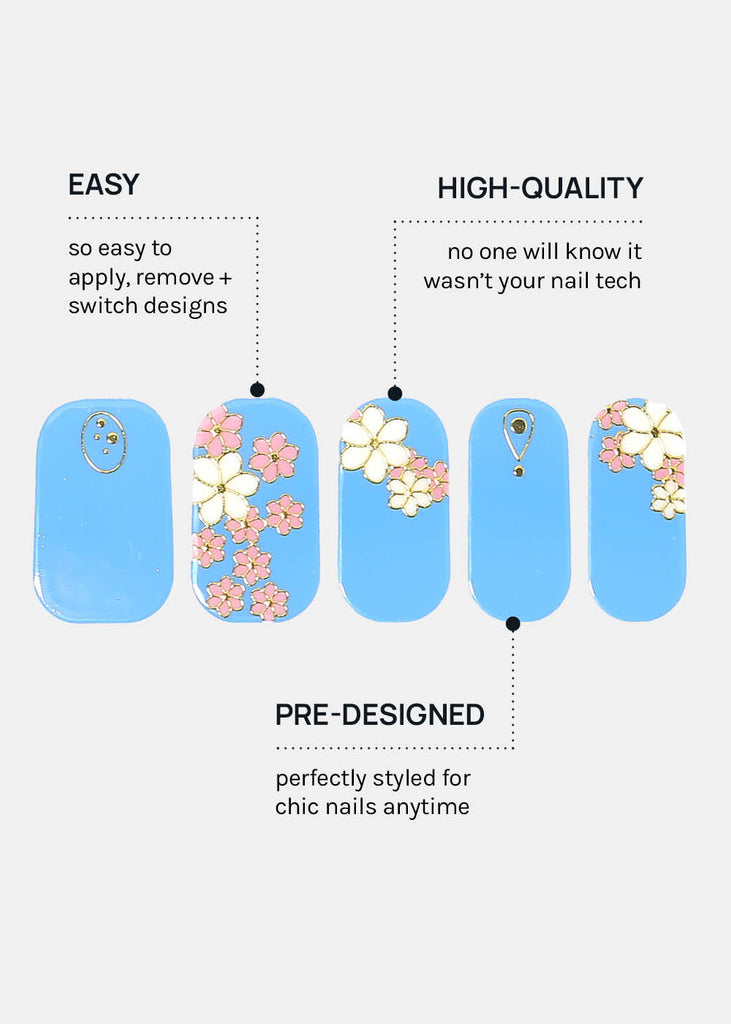 EASY

so easy to apply, remove + switch designs

HIGH-QUALITY

no one will know it wasn't your nail tech

PRE-DESIGNED

perfectly styled for chic nails anytime